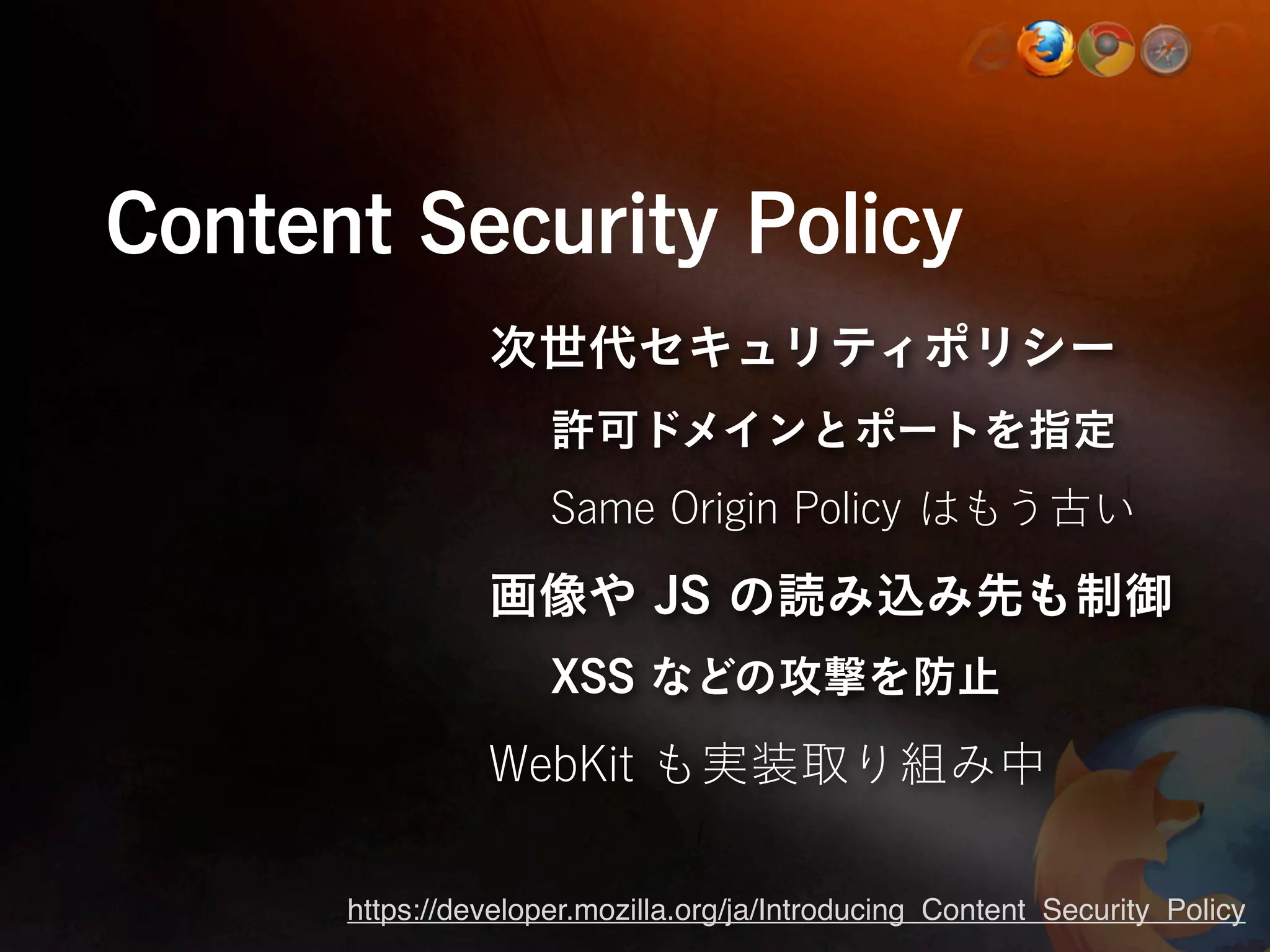 Content Security Policy

次世代セキュリティポリシー

許可ドメインとポートを指定

Same Origin Policy はもう古い

画像や JS の読み込み先も制御

XSS などの攻撃を防止

WebKit も実装取り組み中

https://developer.mozilla.org/ja/Introducing_Content_Security_Policy